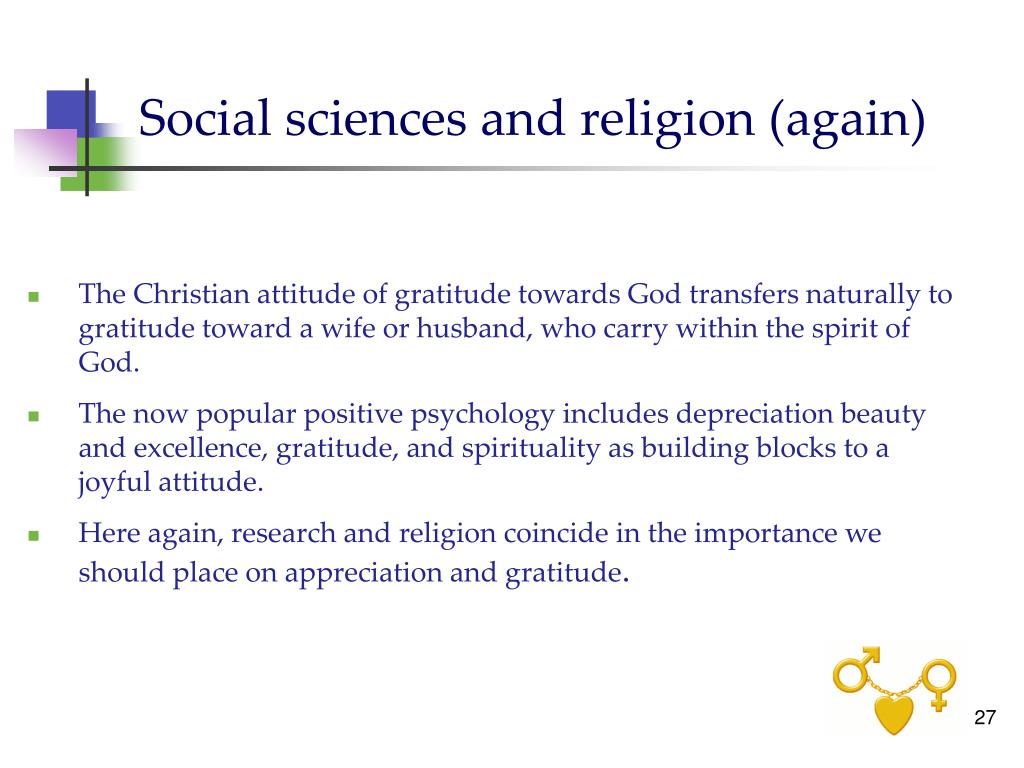 Social sciences and religion (again)

The Christian attitude of gratitude towards God transfers naturally to gratitude toward a wife or husband, who carry within the spirit of God.

The now popular positive psychology includes depreciation beauty and excellence, gratitude, and spirituality as building blocks to a joyful attitude.

Here again, research and religion coincide in the importance we should place on appreciation and gratitude.

27